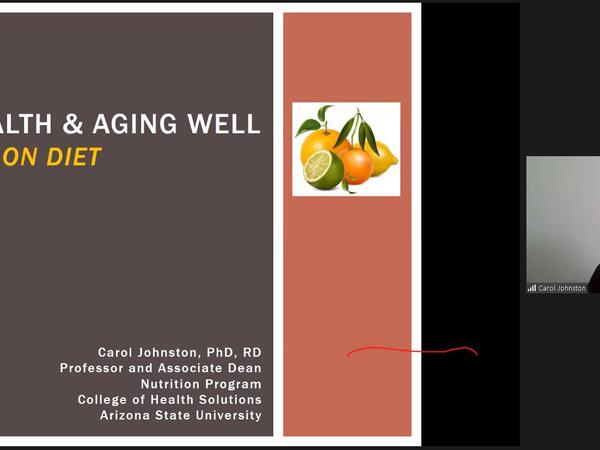 ALTH & AGING WELL
ON DIET

Carol Johnston, PhD, RD
Professor and Associate Dean
Nutrition Program
College of Health Solutions
Arizona State University

Carol Johnston